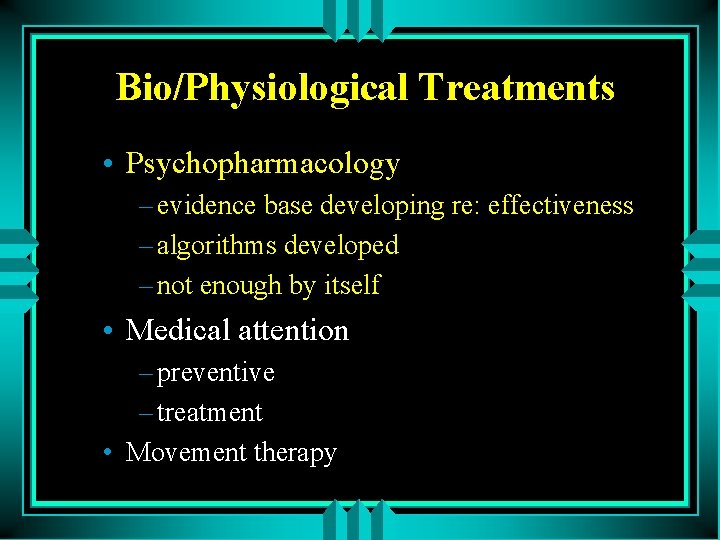 Bio/Physiological Treatments

• Psychopharmacology
– evidence base developing re: effectiveness
– algorithms developed
– not enough by itself
• Medical attention
– preventive
– treatment
• Movement therapy